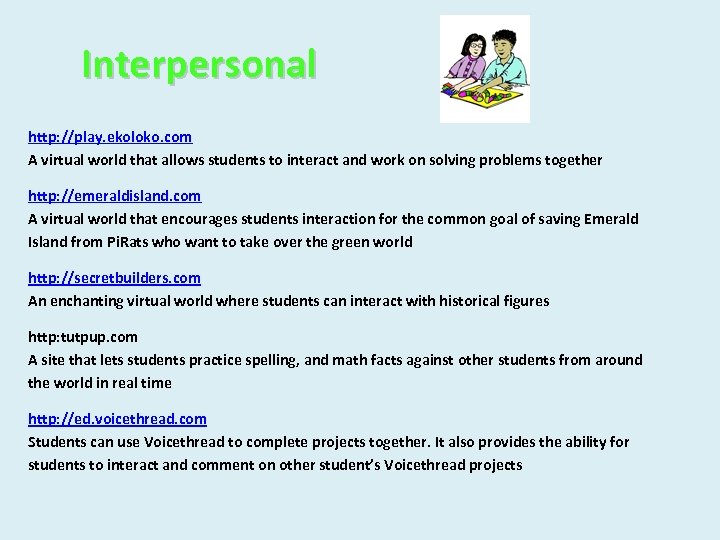 Interpersonal

http://play.ekoloko.com
A virtual world that allows students to interact and work on solving problems together

http://emeraldisland.com
A virtual world that encourages students interaction for the common goal of saving Emerald Island from PiRats who want to take over the green world

http://secretbuilders.com
An enchanting virtual world where students can interact with historical figures

http:tutpup.com
A site that lets students practice spelling, and math facts against other students from around the world in real time

http://ed.voicethread.com
Students can use Voicethread to complete projects together. It also provides the ability for students to interact and comment on other student's Voicethread projects